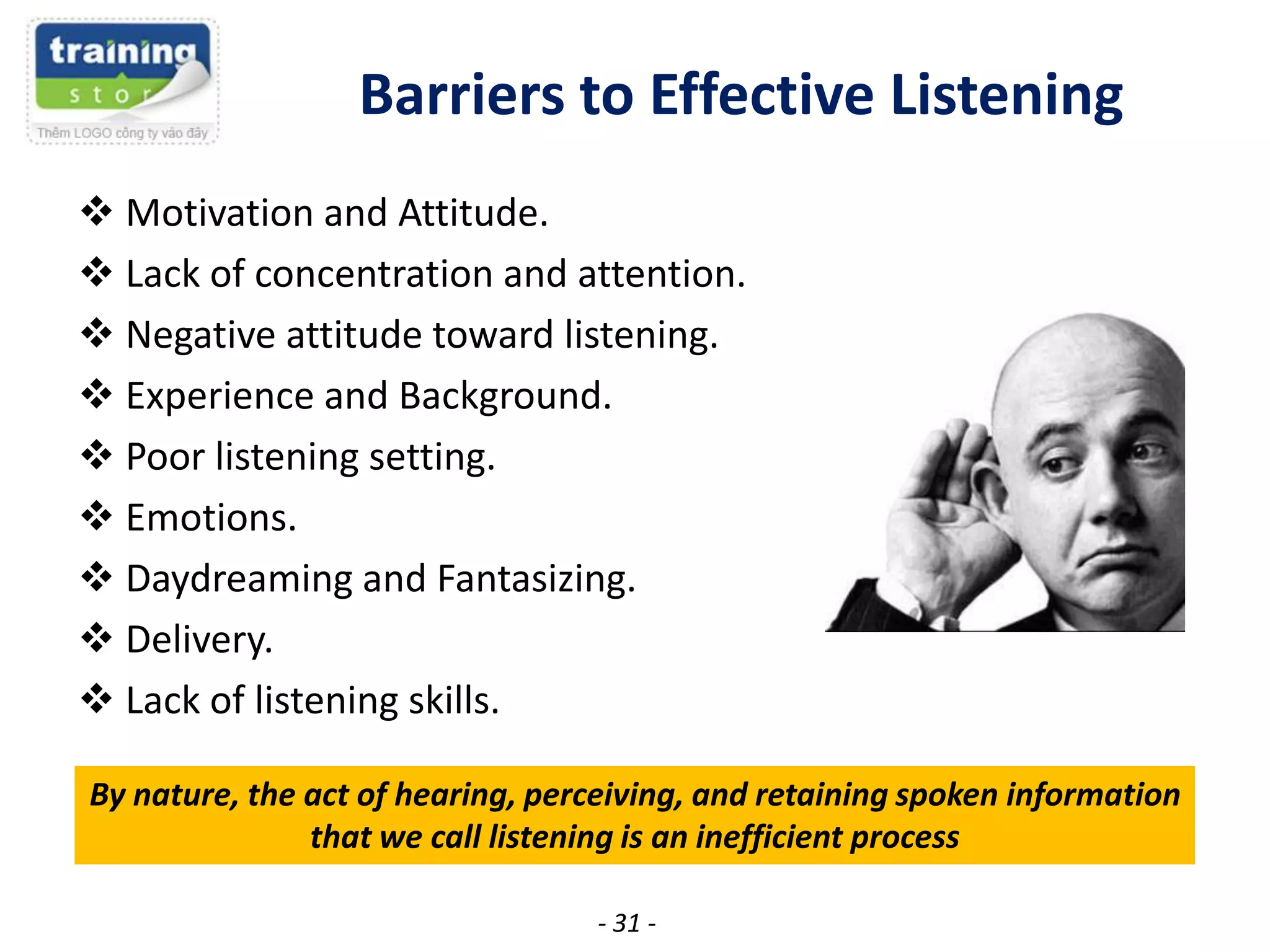 training
stor

Thêm LOGO công ty vào đây

Barriers to Effective Listening

❖ Motivation and Attitude.
❖ Lack of concentration and attention.
❖ Negative attitude toward listening.
❖ Experience and Background.
❖ Poor listening setting.
❖ Emotions.
❖ Daydreaming and Fantasizing.
❖ Delivery.
❖ Lack of listening skills.

By nature, the act of hearing, perceiving, and retaining spoken information that we call listening is an inefficient process

- 31 -